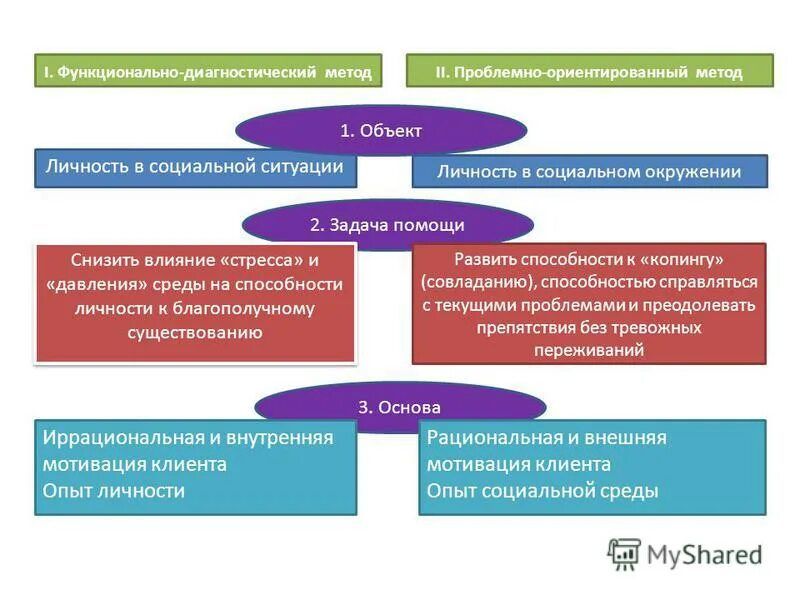 I. Функционально-диагностический метод

II. Проблемно-ориентированный метод

1. Объект

Личность в социальной ситуации

Личность в социальном окружении

2. Задача помощи

Снизить влияние «стресса» и «давления» среды на способности личности к благополучному существованию

Развить способности к «копингу» (совладанию), способностью справляться с текущими проблемами и преодолевать препятствия без тревожных переживаний

3. Основа

Иррациональная и внутренняя мотивация клиента
Опыт личности

Рациональная и внешняя мотивация клиента
Опыт социальной среды

MyShared